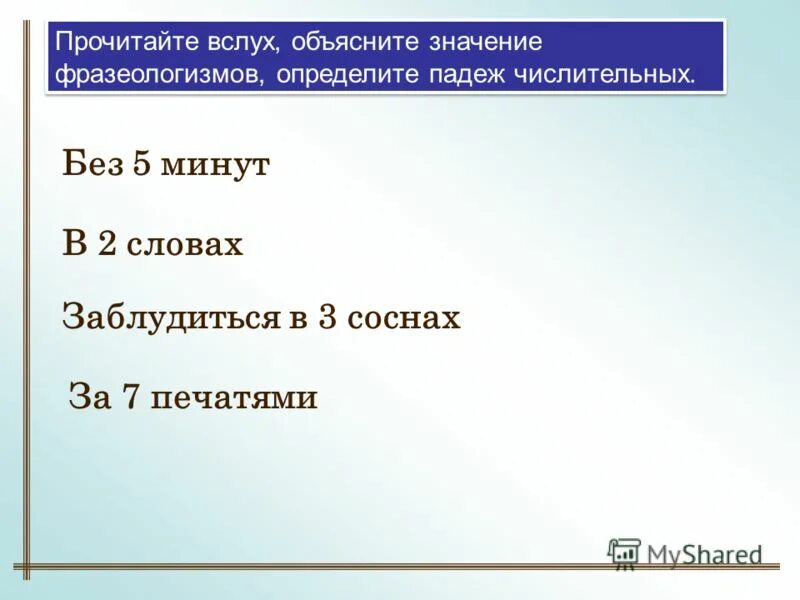 Прочитайте вслух, объясните значение фразеологизмов, определите падеж числительных.

Без 5 минут

В 2 словах

Заблудиться в 3 соснах

За 7 печатями

MyShared